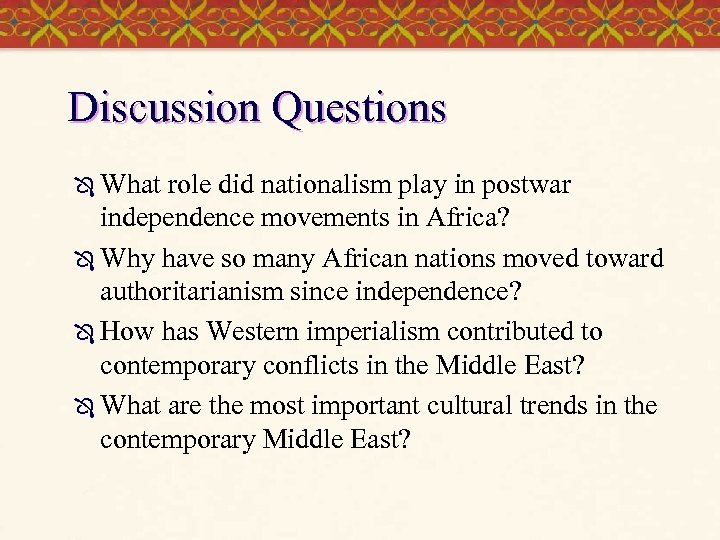 Discussion Questions

What role did nationalism play in postwar independence movements in Africa?

Why have so many African nations moved toward authoritarianism since independence?

How has Western imperialism contributed to contemporary conflicts in the Middle East?

What are the most important cultural trends in the contemporary Middle East?